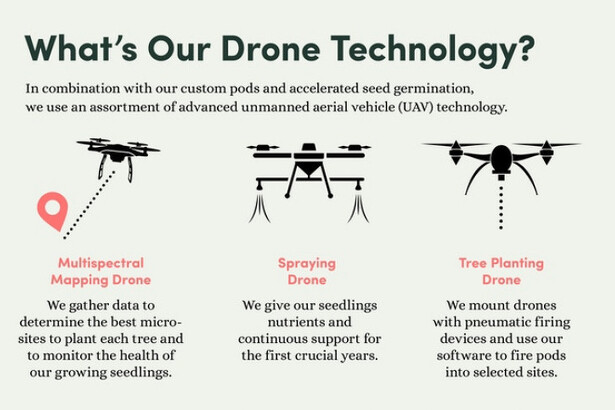 What's Our Drone Technology?

In combination with our custom pods and accelerated seed germination, we use an assortment of advanced unmanned aerial vehicle (UAV) technology.

Multispectral Mapping Drone

We gather data to determine the best micro-sites to plant each tree and to monitor the health of our growing seedlings.

Spraying Drone

We give our seedlings nutrients and continuous support for the first crucial years.

Tree Planting Drone

We mount drones with pneumatic firing devices and use our software to fire pods into selected sites.